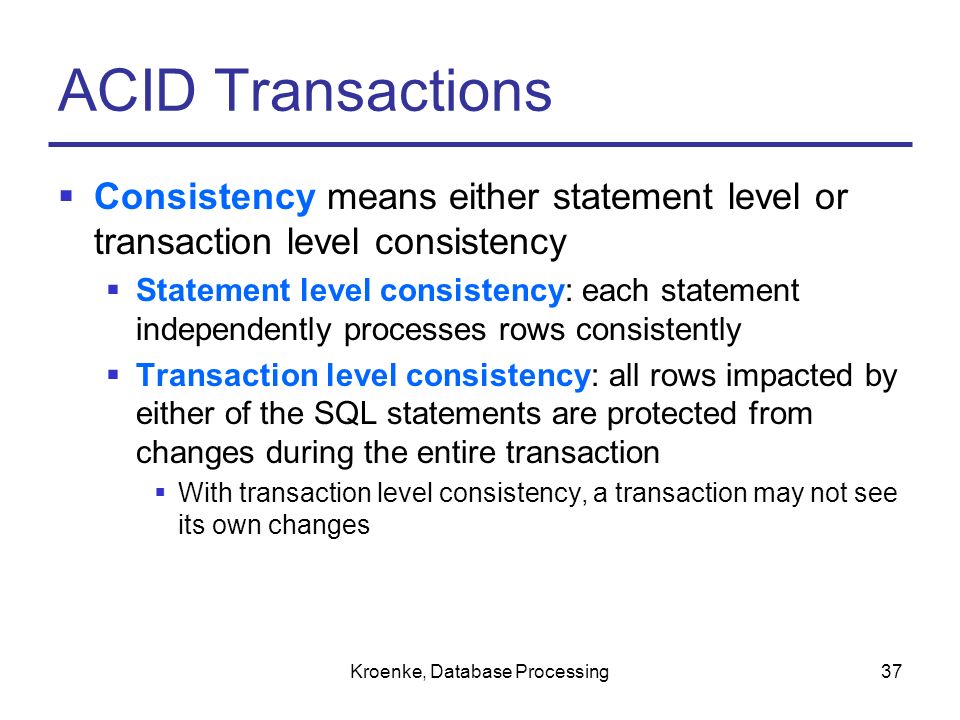 ACID Transactions

▪ Consistency means either statement level or transaction level consistency

▪ Statement level consistency: each statement independently processes rows consistently

▪ Transaction level consistency: all rows impacted by either of the SQL statements are protected from changes during the entire transaction

▪ With transaction level consistency, a transaction may not see its own changes

Kroenke, Database Processing

37